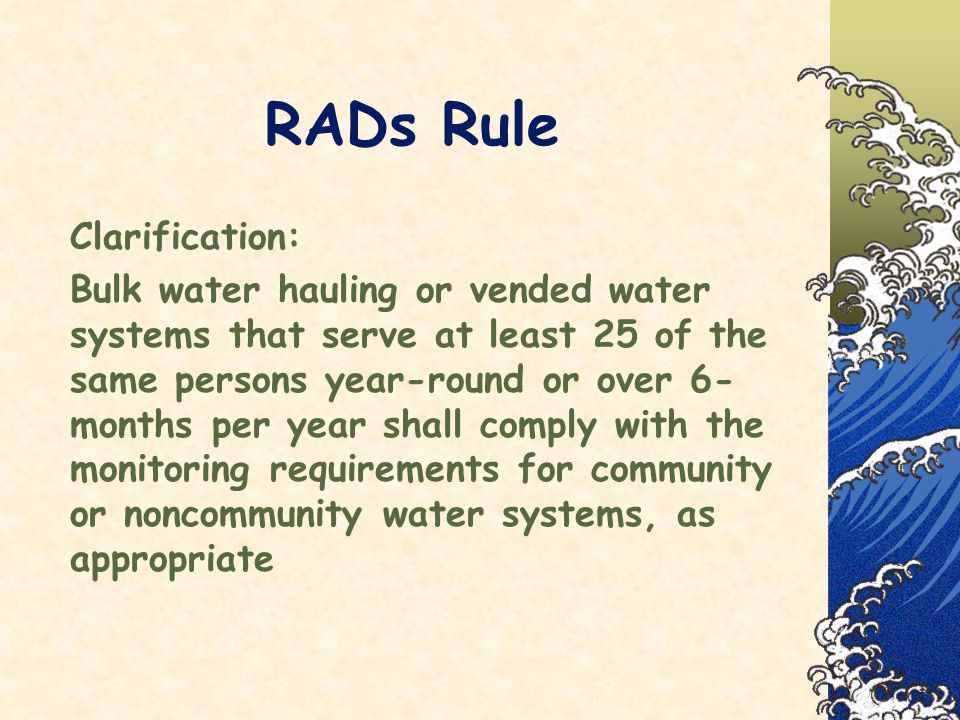 RADs Rule

Clarification:

Bulk water hauling or vended water systems that serve at least 25 of the same persons year-round or over 6-months per year shall comply with the monitoring requirements for community or noncommunity water systems, as appropriate